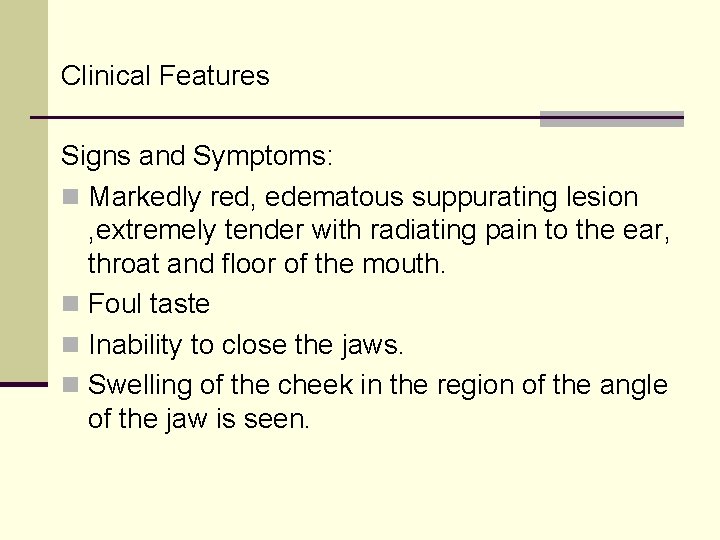 Clinical Features

Signs and Symptoms:

Markedly red, edematous suppurating lesion ,extremely tender with radiating pain to the ear, throat and floor of the mouth.

Foul taste

Inability to close the jaws.

Swelling of the cheek in the region of the angle of the jaw is seen.